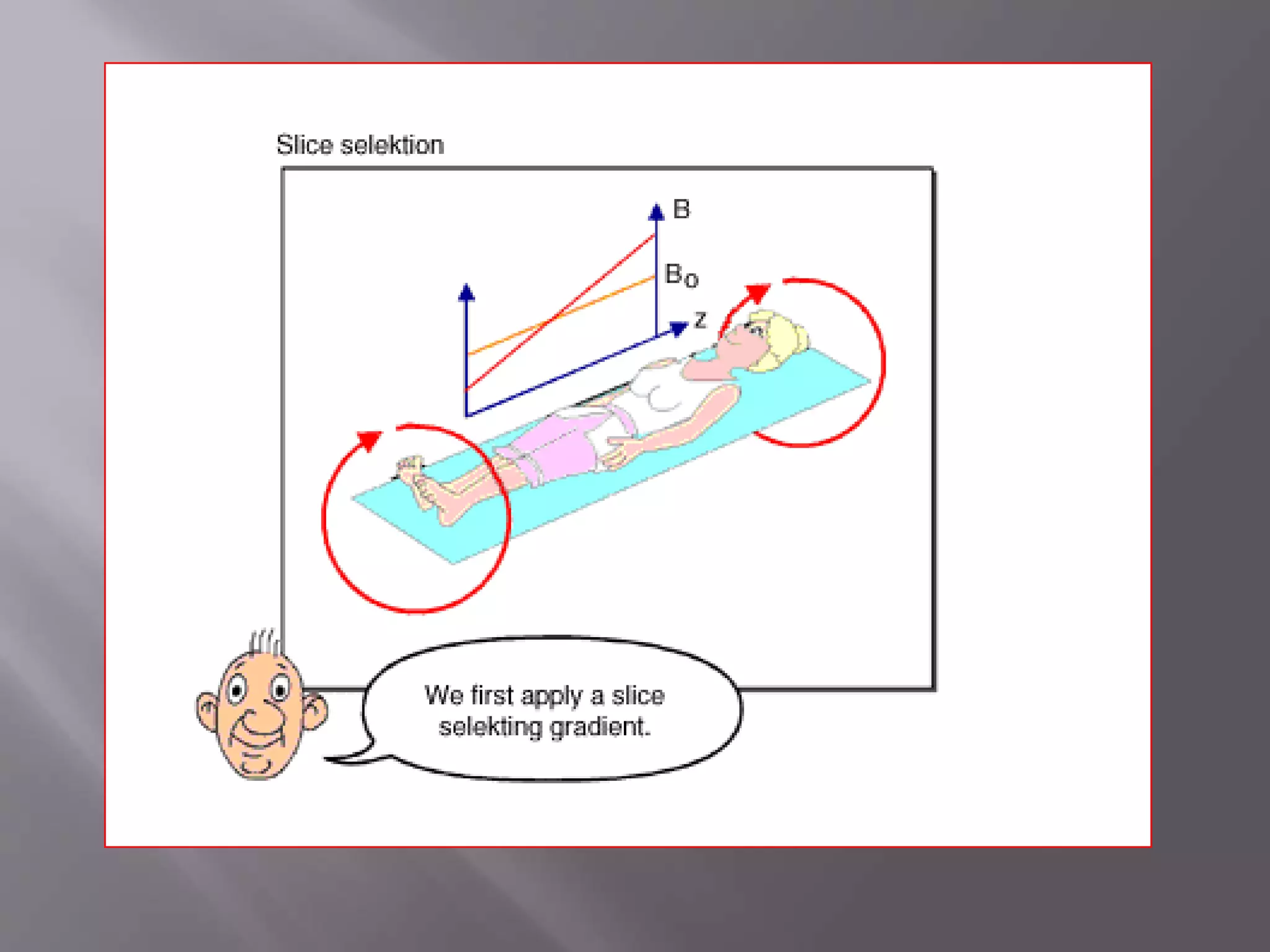 Slice selektion

B

$B_0$

z

We first apply a slice selekting gradient.